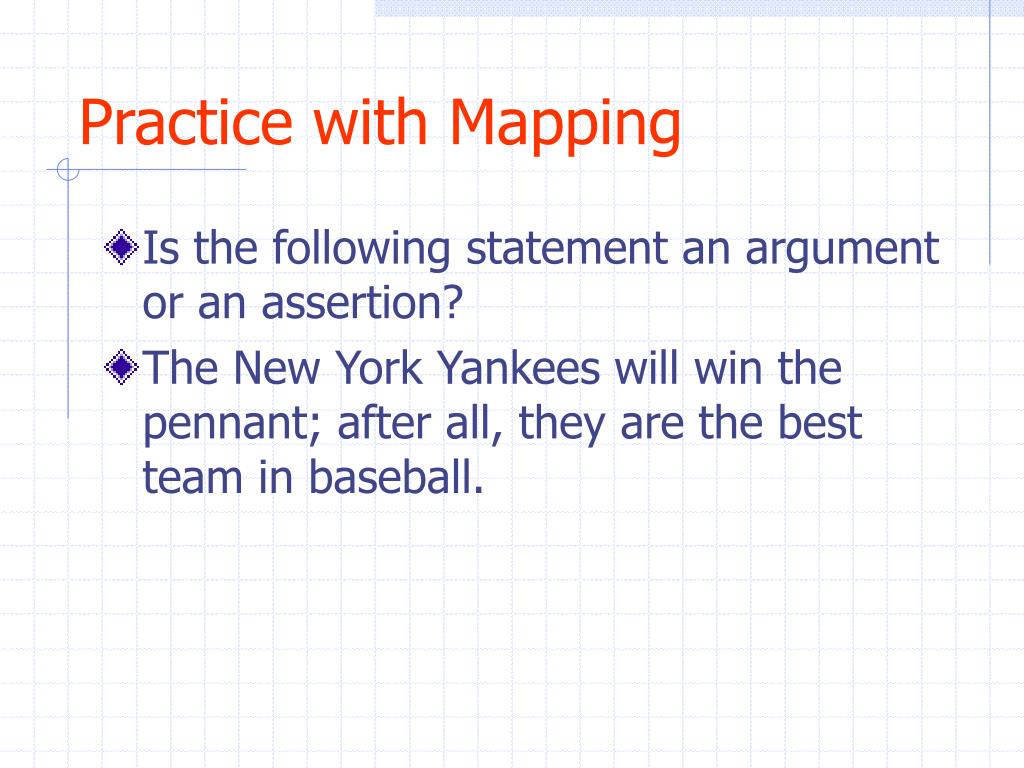 Practice with Mapping

Is the following statement an argument or an assertion?

The New York Yankees will win the pennant; after all, they are the best team in baseball.